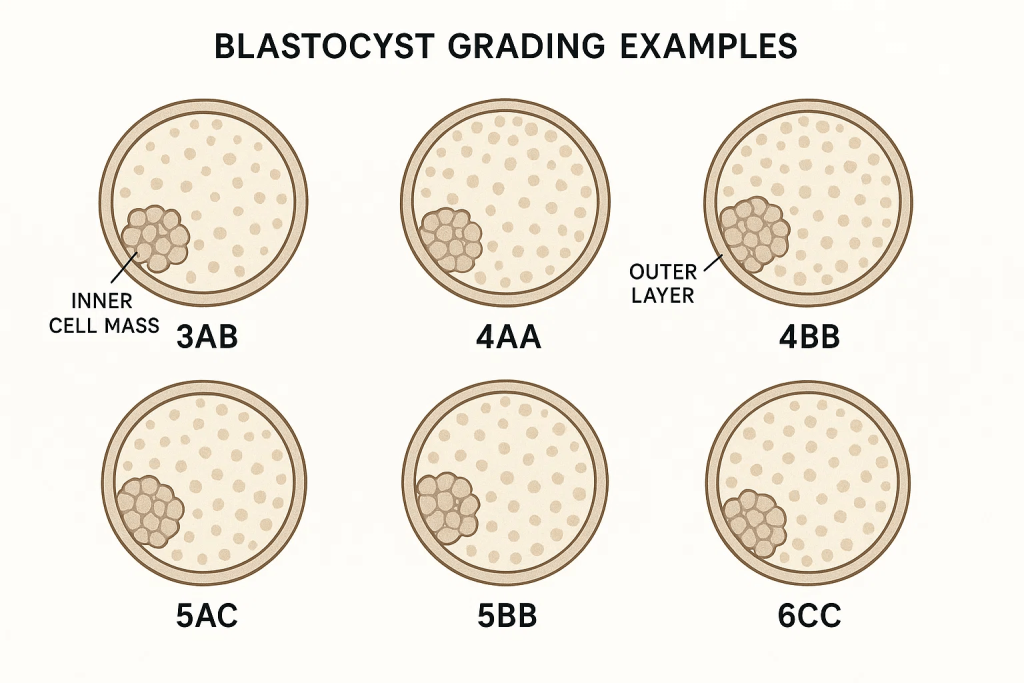 BLASTOCYST GRADING EXAMPLES

INNER CELL MASS

3AB

4AA

OUTER LAYER

4BB

5AC

5BB

6CC